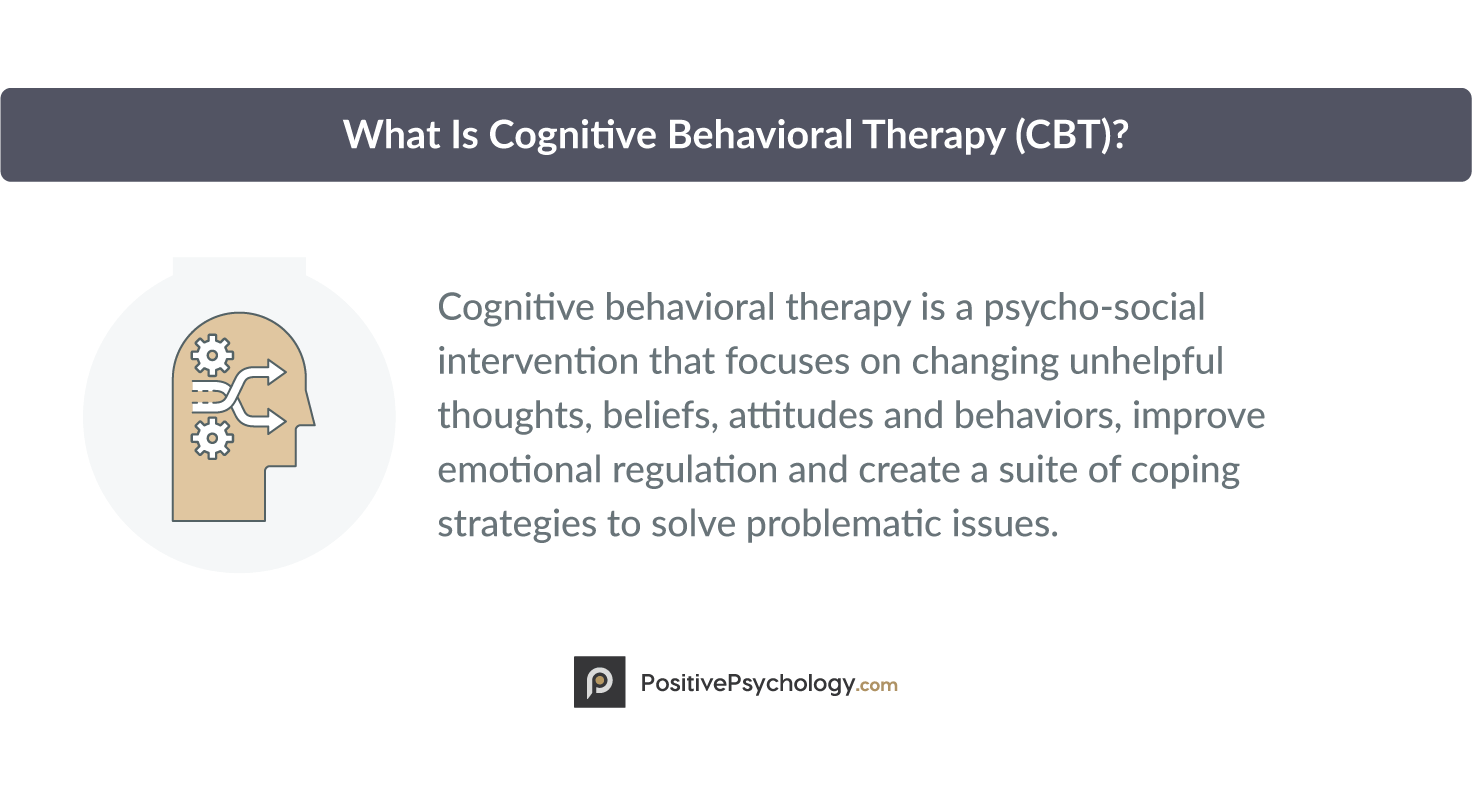 What Is Cognitive Behavioral Therapy (CBT)?

Cognitive behavioral therapy is a psycho-social intervention that focuses on changing unhelpful thoughts, beliefs, attitudes and behaviors, improve emotional regulation and create a suite of coping strategies to solve problematic issues.

PositivePsychology.com